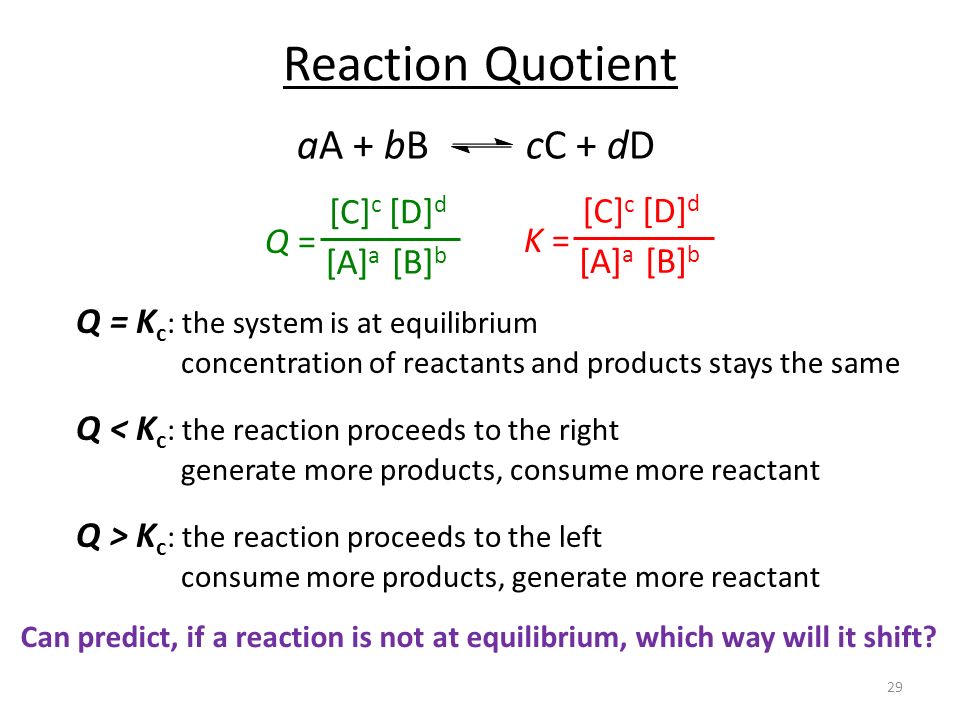 Reaction Quotient

$aA + bB \rightleftharpoons cC + dD$

$Q = \frac{[C]^c [D]^d}{[A]^a [B]^b}$ $K = \frac{[C]^c [D]^d}{[A]^a [B]^b}$

$Q = K_c$: the system is at equilibrium
concentration of reactants and products stays the same

$Q < K_c$: the reaction proceeds to the right
generate more products, consume more reactant

$Q > K_c$: the reaction proceeds to the left
consume more products, generate more reactant

Can predict, if a reaction is not at equilibrium, which way will it shift?

29